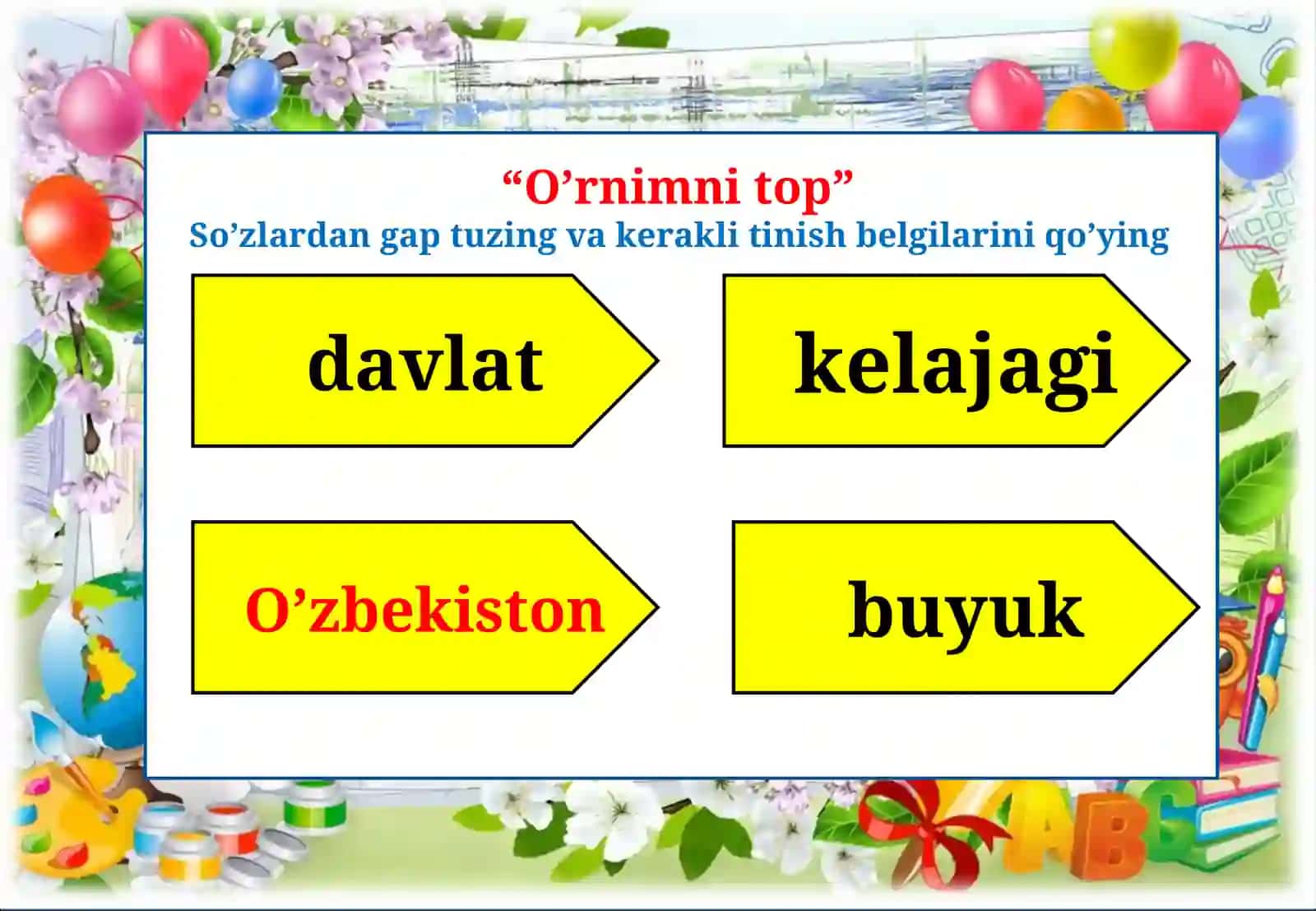 “O’rnimni top”
So’zlardan gap tuzing va kerakli tinish belgilarini qo’ying

davlat

kelajagi

O’zbekiston

buyuk

ABC